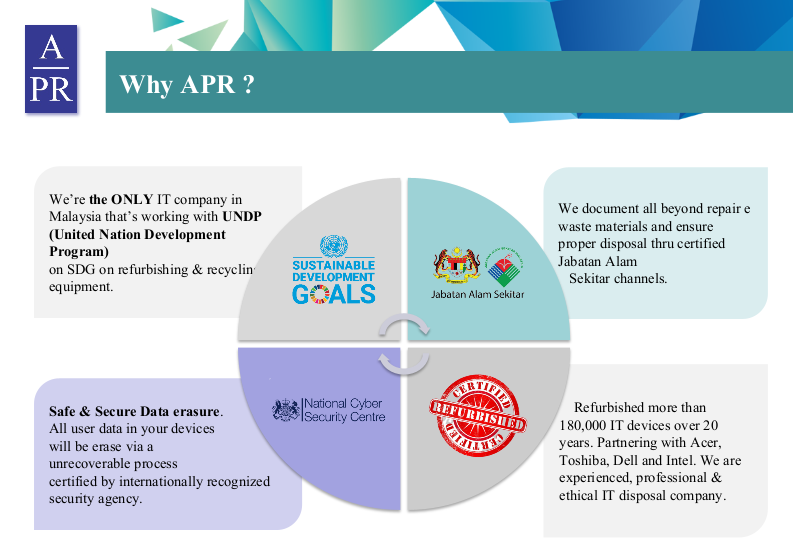 A
PR

Why APR ?

We're the ONLY IT company in Malaysia that's working with UNDP (United Nation Development Program) on SDG on refurbishing & recyclin equipment.

SUSTAINABLE DEVELOPMENT GOALS

Jabatan Alam Sekitar

We document all beyond repair e waste materials and ensure proper disposal thru certified Jabatan Alam Sekitar channels.

Safe & Secure Data erasure. All user data in your devices will be erase via a unrecoverable process certified by internationally recognized security agency.

National Cyber Security Centre

CERTIFIED REFURBISHED CERTIFIED

Refurbished more than 180,000 IT devices over 20 years. Partnering with Acer, Toshiba, Dell and Intel. We are experienced, professional & ethical IT disposal company.